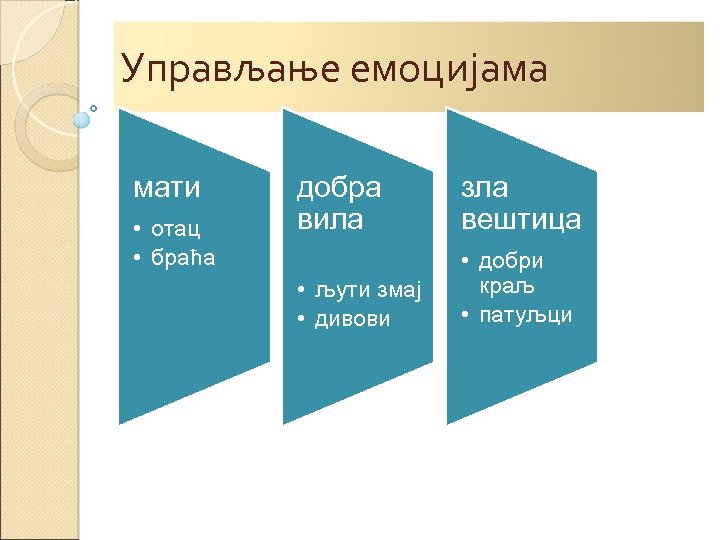 Управљање емоцијама

мати
• отац
• браћа

добра вила
• љути змај
• дивови

зла вештица
• добри краљ
• патуљци